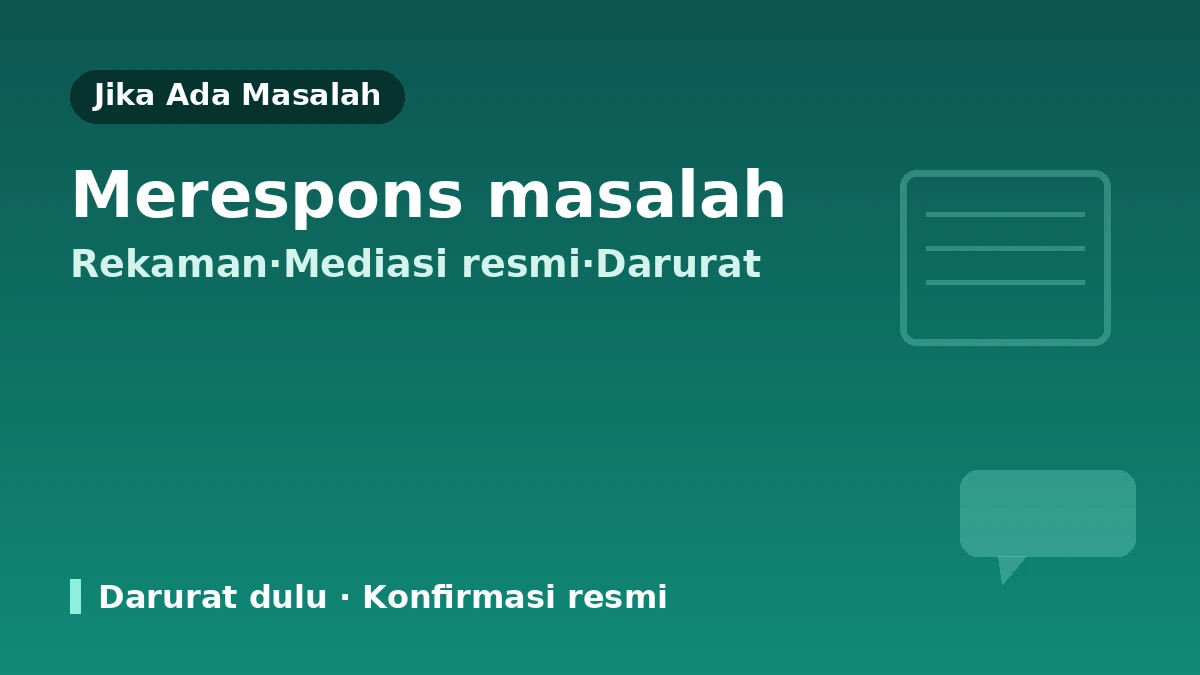 Jika Ada Masalah

Merespons masalah

Rekaman·Mediasi resmi·Darurat

Darurat dulu · Konfirmasi resmi